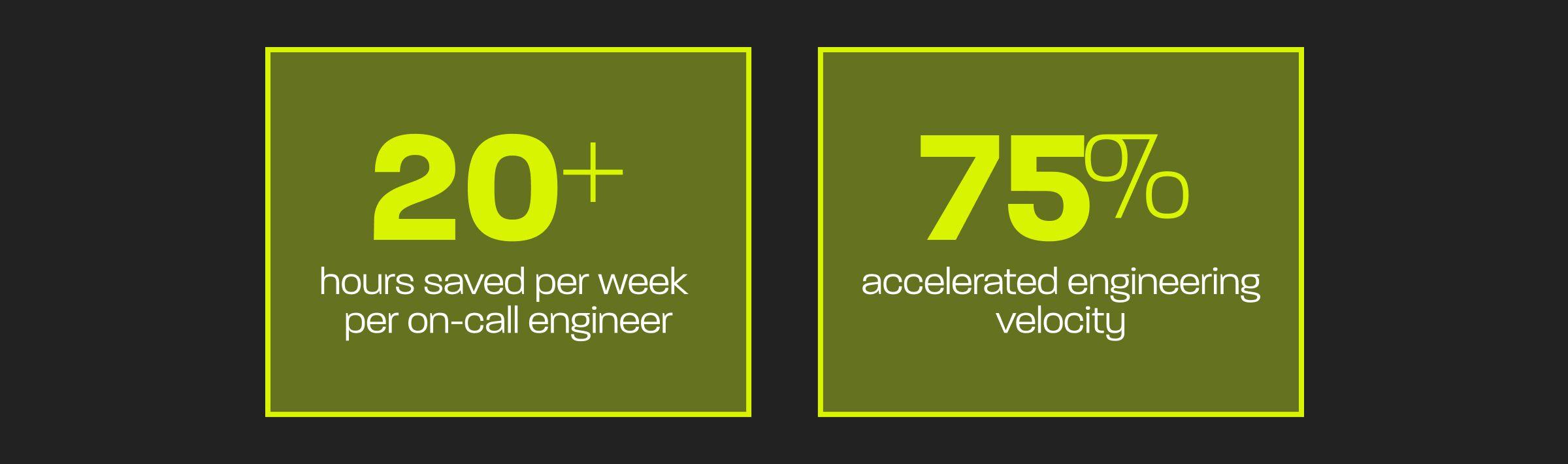 20+

hours saved per week per on-call engineer

75%

accelerated engineering velocity